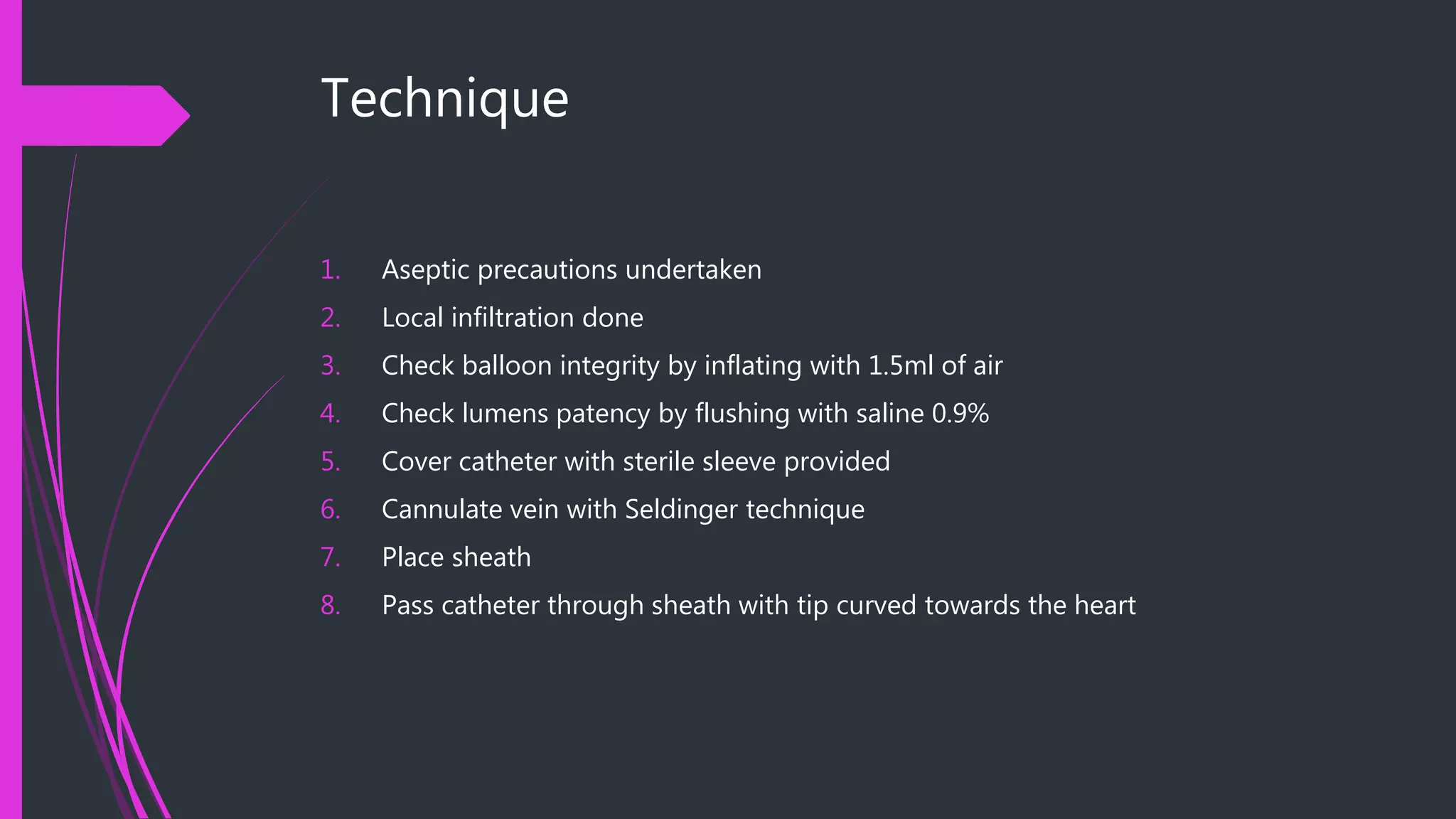 Technique

1. Aseptic precautions undertaken
2. Local infiltration done
3. Check balloon integrity by inflating with 1.5ml of air
4. Check lumens patency by flushing with saline 0.9%
5. Cover catheter with sterile sleeve provided
6. Cannulate vein with Seldinger technique
7. Place sheath
8. Pass catheter through sheath with tip curved towards the heart